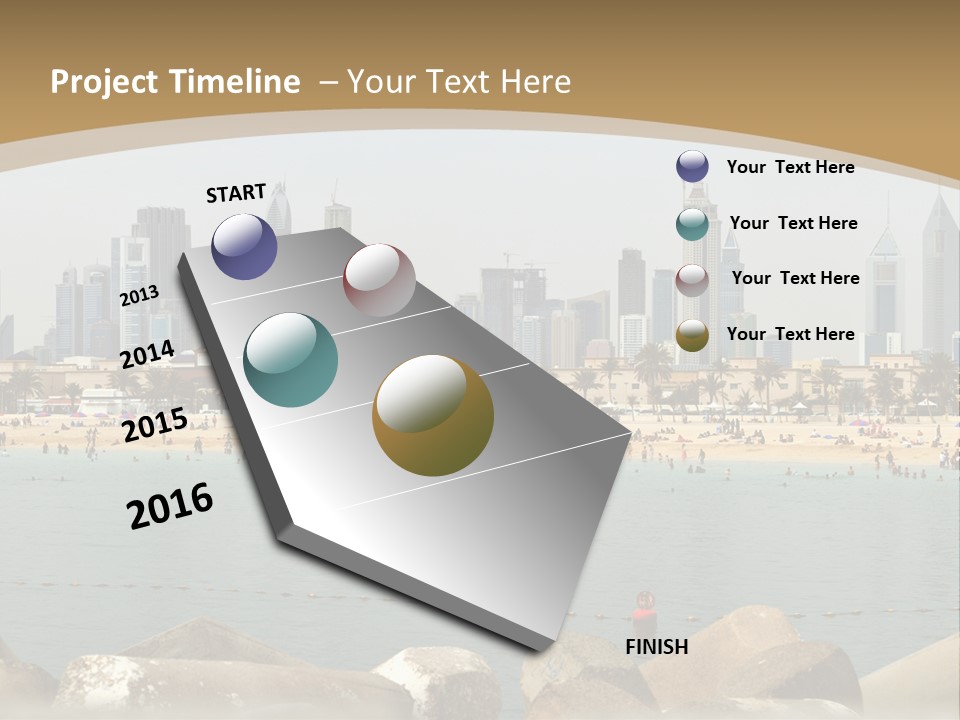 Project Timeline – Your Text Here

START

2013

2014

2015

2016

FINISH

Your Text Here

Your Text Here

Your Text Here

Your Text Here